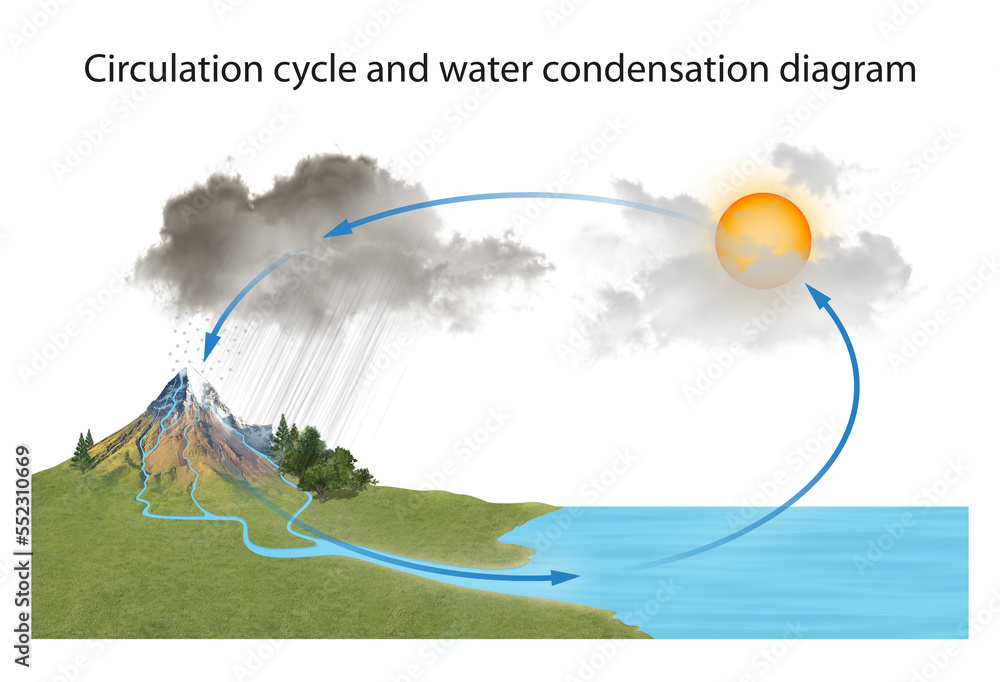 Circulation cycle and water condensation diagram

Adobe Stock | #552310669